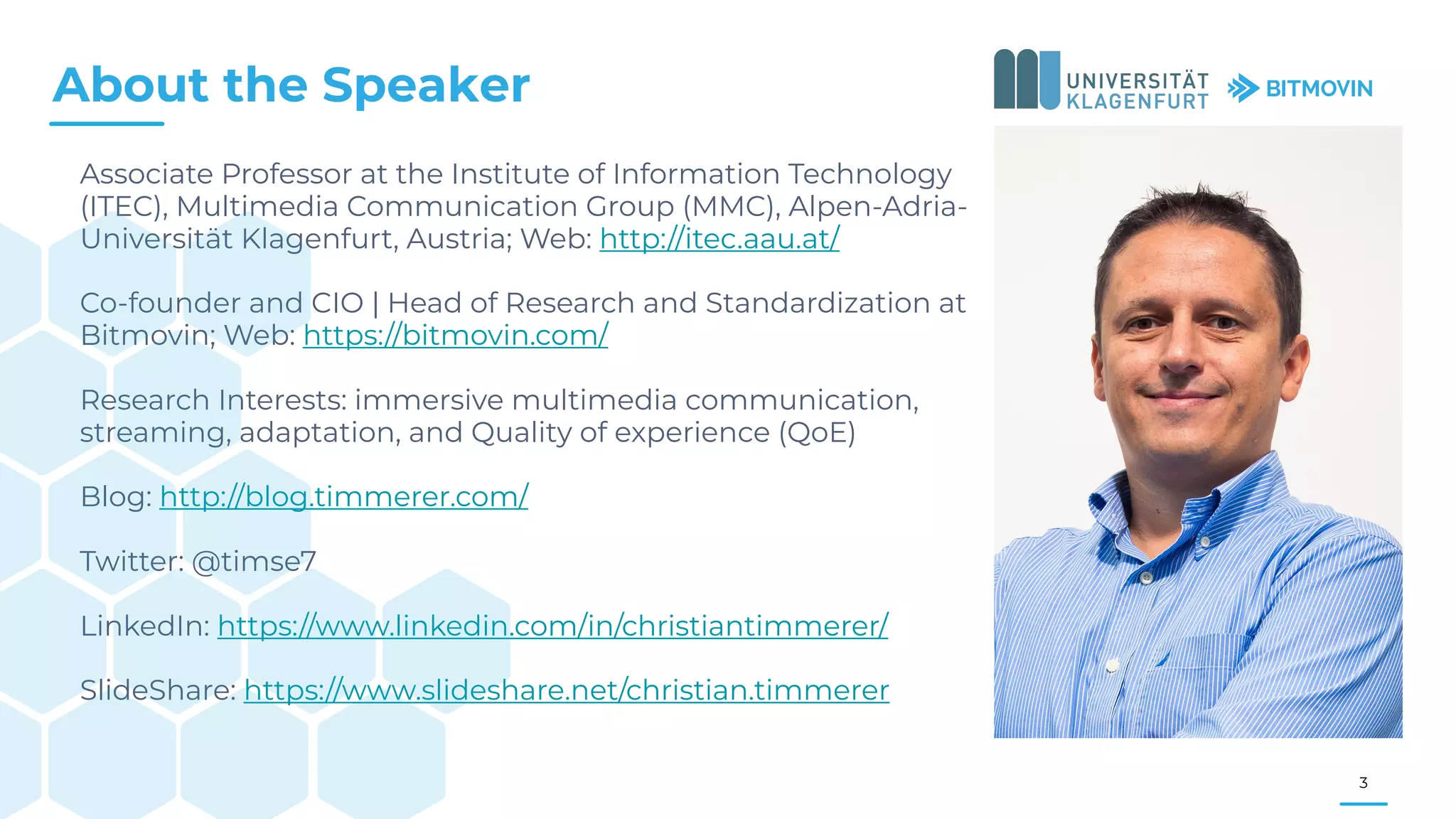 About the Speaker

UNIVERSITÄT KLAGENFURT

BITMOVIN

Associate Professor at the Institute of Information Technology (ITEC), Multimedia Communication Group (MMC), Alpen-Adria-Universität Klagenfurt, Austria; Web: http://itec.aau.at/

Co-founder and CIO | Head of Research and Standardization at Bitmovin; Web: https://bitmovin.com/

Research Interests: immersive multimedia communication, streaming, adaptation, and Quality of experience (QoE)

Blog: http://blog.timmerer.com/

Twitter: @timse7

LinkedIn: https://www.linkedin.com/in/christiantimmerer/

SlideShare: https://www.slideshare.net/christian.timmerer

3